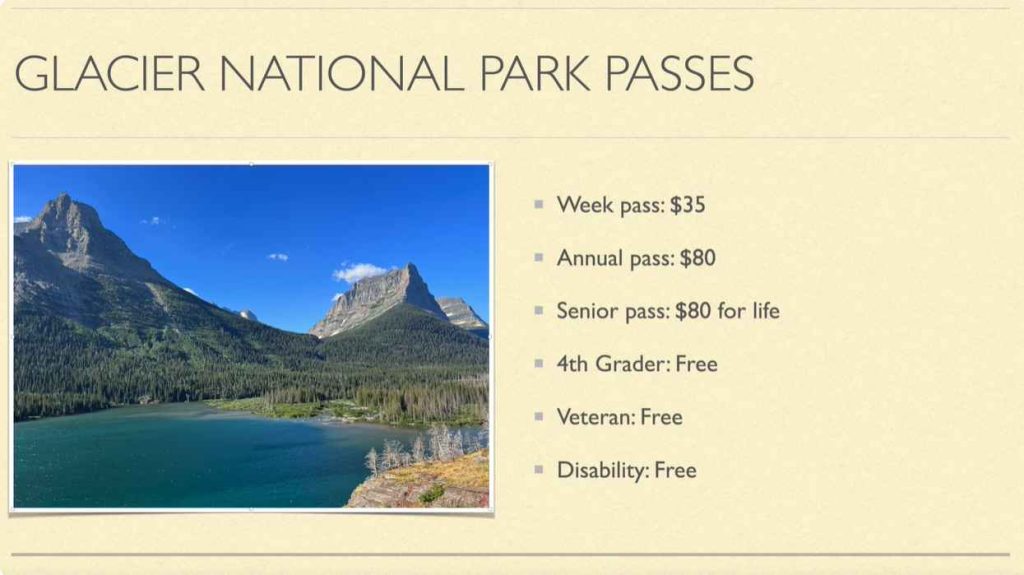 GLACIER NATIONAL PARK PASSES

- Week pass: \$35
- Annual pass: \$80
- Senior pass: \$80 for life
- 4th Grader: Free
- Veteran: Free
- Disability: Free